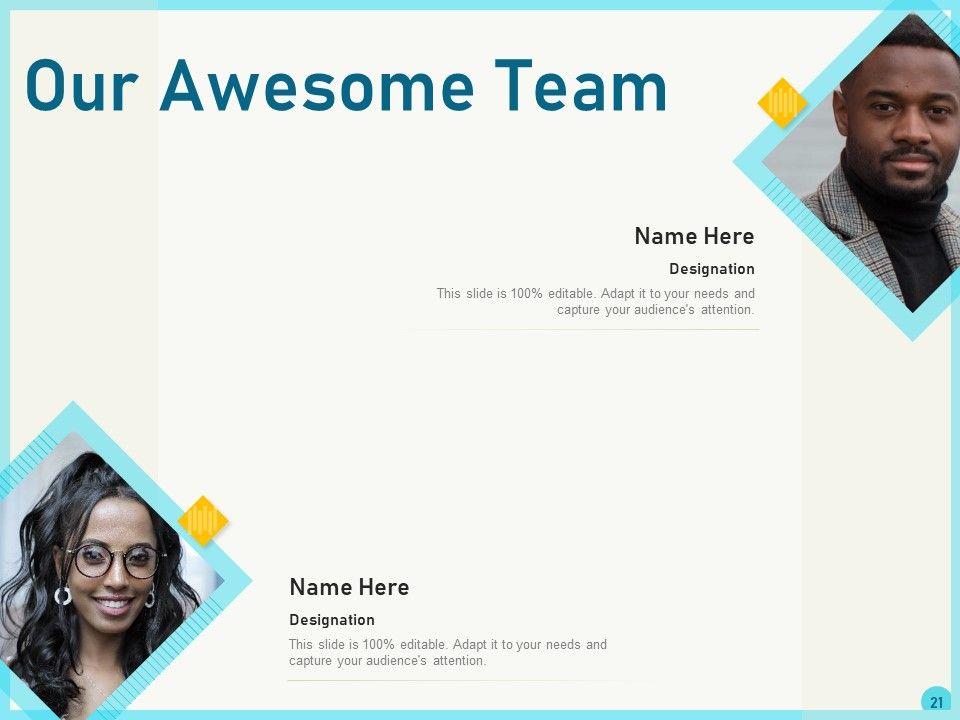 Our Awesome Team

Name Here

Designation

This slide is 100% editable. Adapt it to your needs and capture your audience's attention.

Name Here

Designation

This slide is 100% editable. Adapt it to your needs and capture your audience's attention.

21